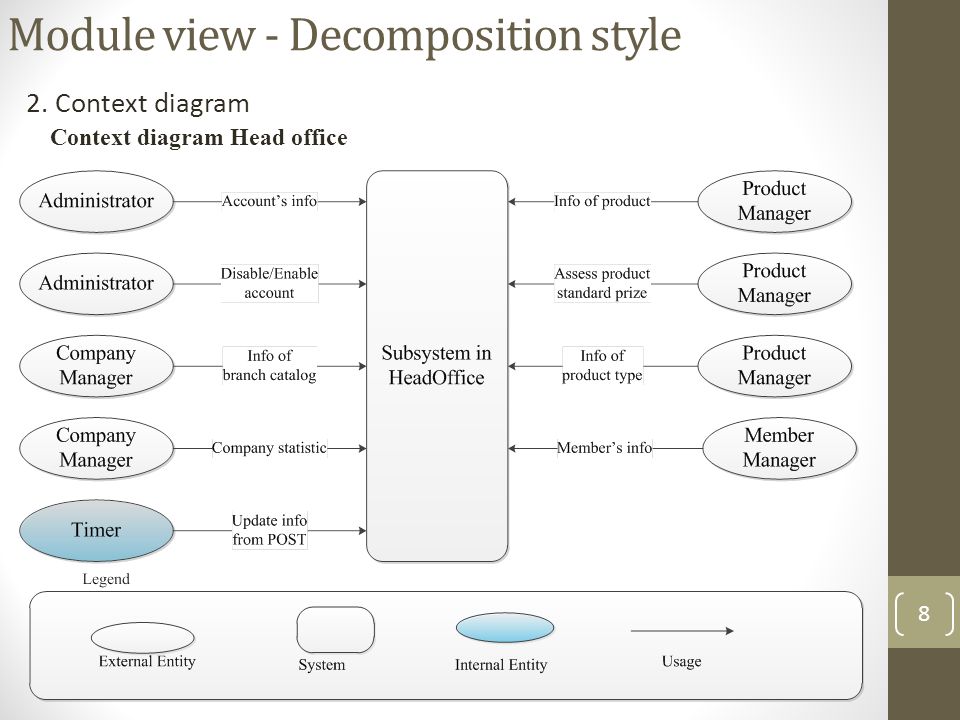 Module view - Decomposition style

2. Context diagram

Context diagram Head office

Administrator

Account's info

Administrator

Disable/Enable account

Company Manager

Info of branch catalog

Company Manager

Company statistic

Timer

Update info from POST

Subsystem in HeadOffice

Info of product

Product Manager

Assess product standard prize

Product Manager

Info of product type

Product Manager

Member's info

Member Manager

Legend

External Entity

System

Internal Entity

Usage

8